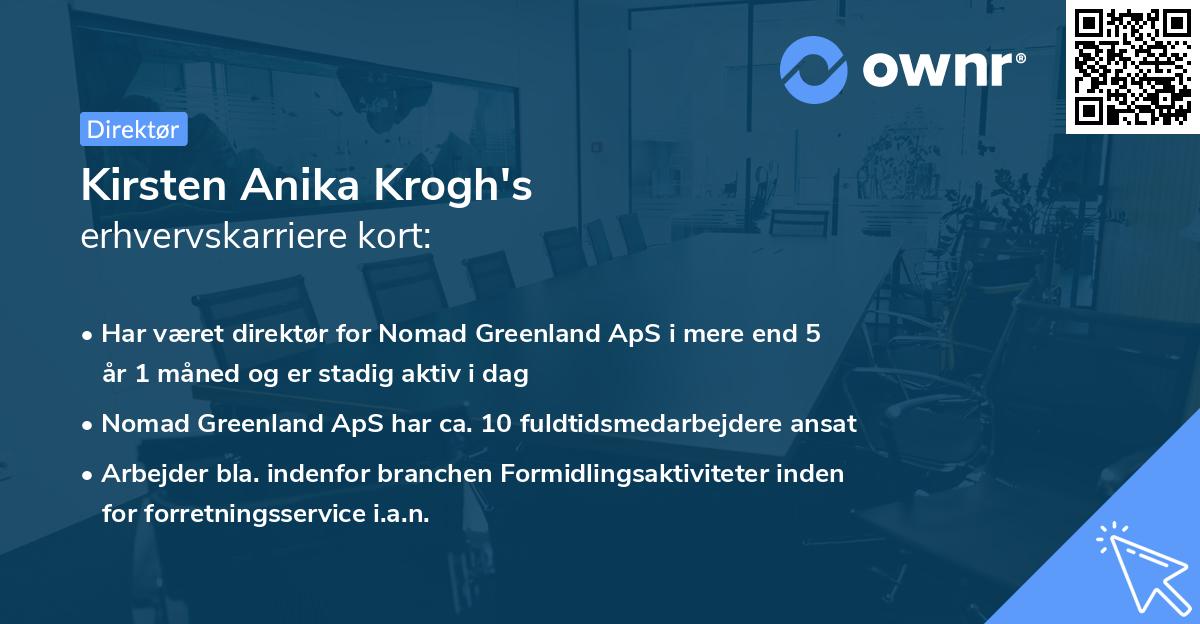 ownr®

Direktør

Kirsten Anika Krogh's
erhvervskarriere kort:

• Har været direktør for Nomad Greenland ApS i mere end 5 år 1 måned og er stadig aktiv i dag
• Nomad Greenland ApS har ca. 10 fuldtidsmedarbejdere ansat
• Arbejder bla. indenfor branchen Formidlingsaktiviteter inden for forretningsservice i.a.n.